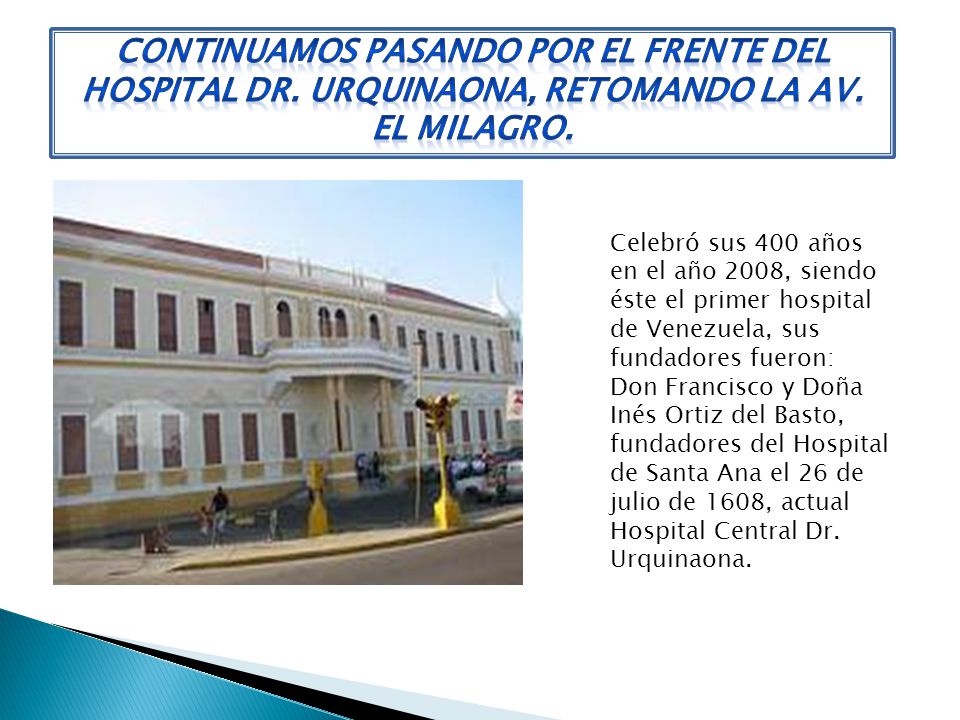 CONTINUAMOS PASANDO POR EL FRENTE DEL HOSPITAL DR. URQUINAONA, RETOMANDO LA AV. EL MILAGRO.

Celebró sus 400 años en el año 2008, siendo éste el primer hospital de Venezuela, sus fundadores fueron: Don Francisco y Doña Inés Ortiz del Basto, fundadores del Hospital de Santa Ana el 26 de julio de 1608, actual Hospital Central Dr. Urquinaona.